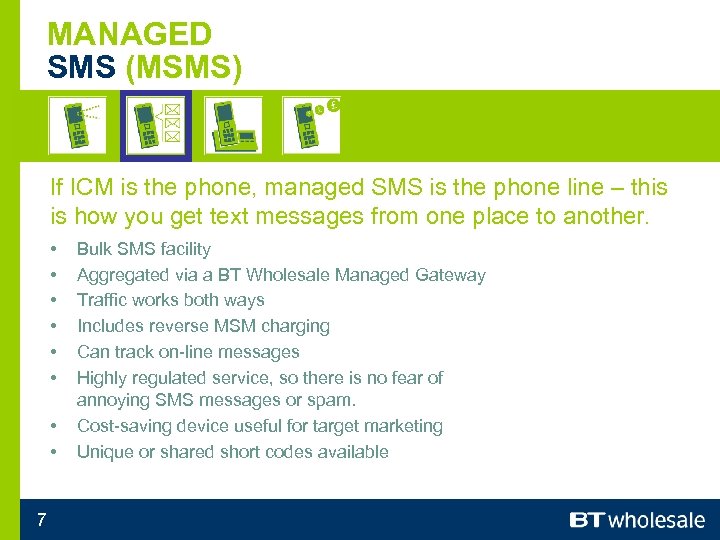 MANAGED
SMS (MSMS)

£

If ICM is the phone, managed SMS is the phone line – this is how you get text messages from one place to another.

• Bulk SMS facility
• Aggregated via a BT Wholesale Managed Gateway
• Traffic works both ways
• Includes reverse MSM charging
• Can track on-line messages
• Highly regulated service, so there is no fear of annoying SMS messages or spam.
• Cost-saving device useful for target marketing
• Unique or shared short codes available

7

BT wholesale